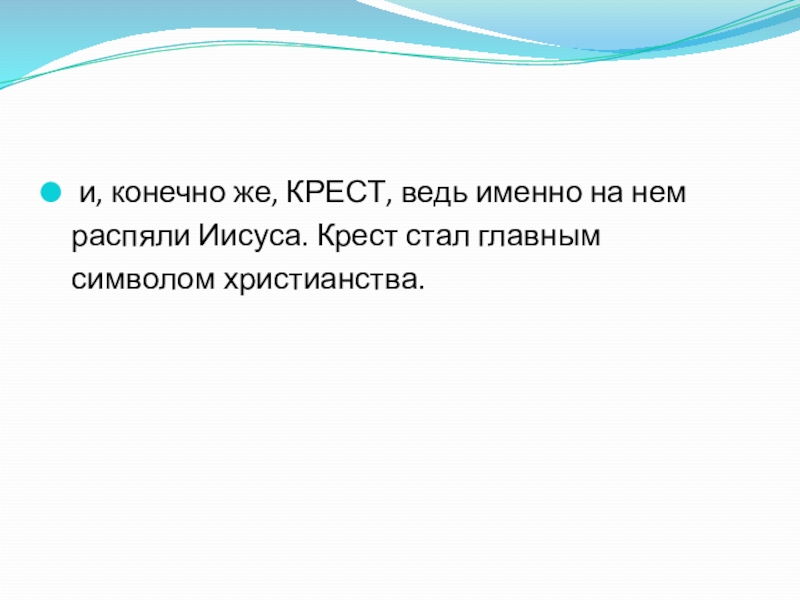 и, конечно же, КРЕСТ, ведь именно на нем распяли Иисуса. Крест стал главным символом христианства.